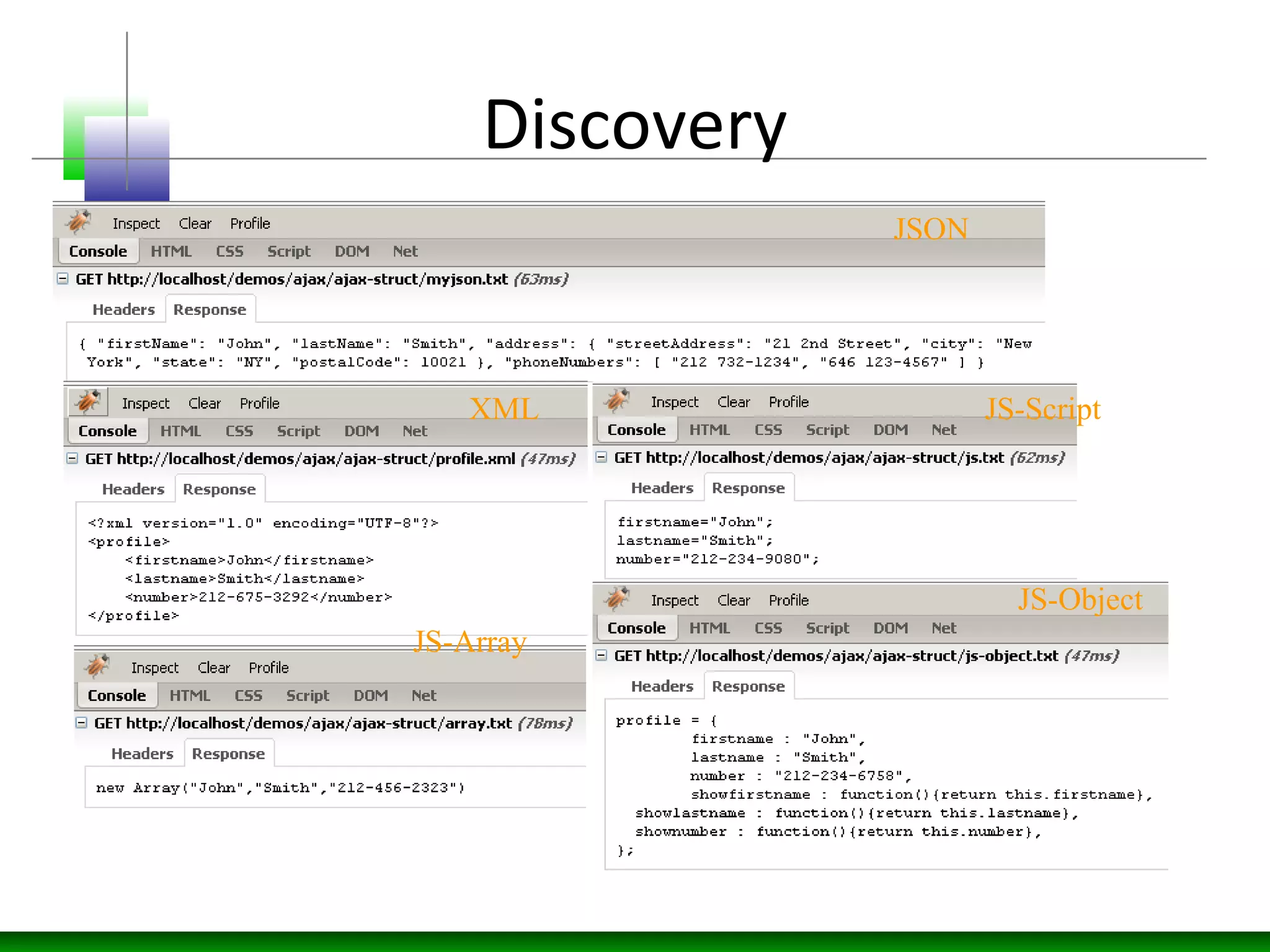 Discovery

Inspect Clear Profile JSON
Console HTML CSS Script DOM Net
GET http://localhost/demos/ajax/ajax-struct/myjson.txt (63ms)
Headers Response
{ "firstName": "John", "lastName": "Smith", "address": { "streetAddress": "21 2nd Street", "city": "New York", "state": "NY", "postalCode": 10021 }, "phoneNumbers": [ "212 732-1234", "646 123-4567" ] }

Inspect Clear Profile XML
Console HTML CSS Script DOM Net
GET http://localhost/demos/ajax/ajax-struct/profile.xml (47ms)
Headers Response
<?xml version="1.0" encoding="UTF-8"?>
<profile>
<firstname>John</firstname>
<lastname>Smith</lastname>
<number>212-675-3292</number>
</profile>

JS-Array
Inspect Clear Profile
Console HTML CSS Script DOM Net
GET http://localhost/demos/ajax/ajax-struct/array.txt (78ms)
Headers Response
new Array("John","Smith","212-456-2323")

Inspect Clear Profile JS-Script
Console HTML CSS Script DOM Net
GET http://localhost/demos/ajax/ajax-struct/js.txt (62ms)
Headers Response
firstname="John";
lastname="Smith";
number="212-234-9080";

Inspect Clear Profile JS-Object
Console HTML CSS Script DOM Net
GET http://localhost/demos/ajax/ajax-struct/js-object.txt (47ms)
Headers Response
profile = {
firstname : "John",
lastname : "Smith",
number : "212-234-6758",
showfirstname : function(){return this.firstname},
showlastname : function(){return this.lastname},
shownumber : function(){return this.number},
};